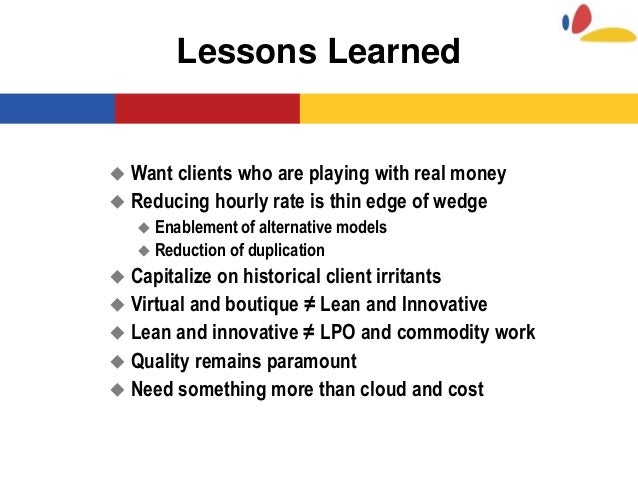 Lessons Learned

◆ Want clients who are playing with real money
◆ Reducing hourly rate is thin edge of wedge
◆ Enablement of alternative models
◆ Reduction of duplication
◆ Capitalize on historical client irritants
◆ Virtual and boutique $\neq$ Lean and Innovative
◆ Lean and innovative $\neq$ LPO and commodity work
◆ Quality remains paramount
◆ Need something more than cloud and cost